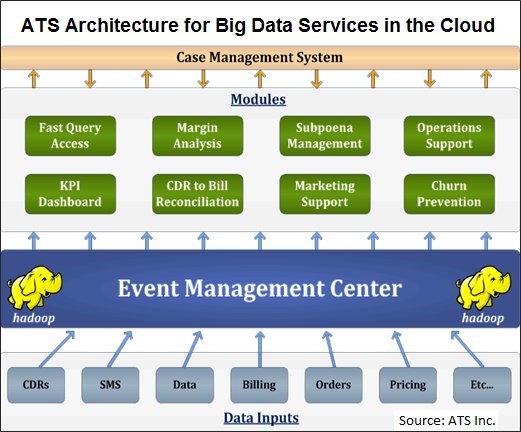 ATS Architecture for Big Data Services in the Cloud

Case Management System

Modules

Fast Query Access

Margin Analysis

Subpoena Management

Operations Support

KPI Dashboard

CDR to Bill Reconciliation

Marketing Support

Churn Prevention

hadoop

Event Management Center

hadoop

CDRs

SMS

Data

Billing

Orders

Pricing

Etc...

Data Inputs

Source: ATS Inc.